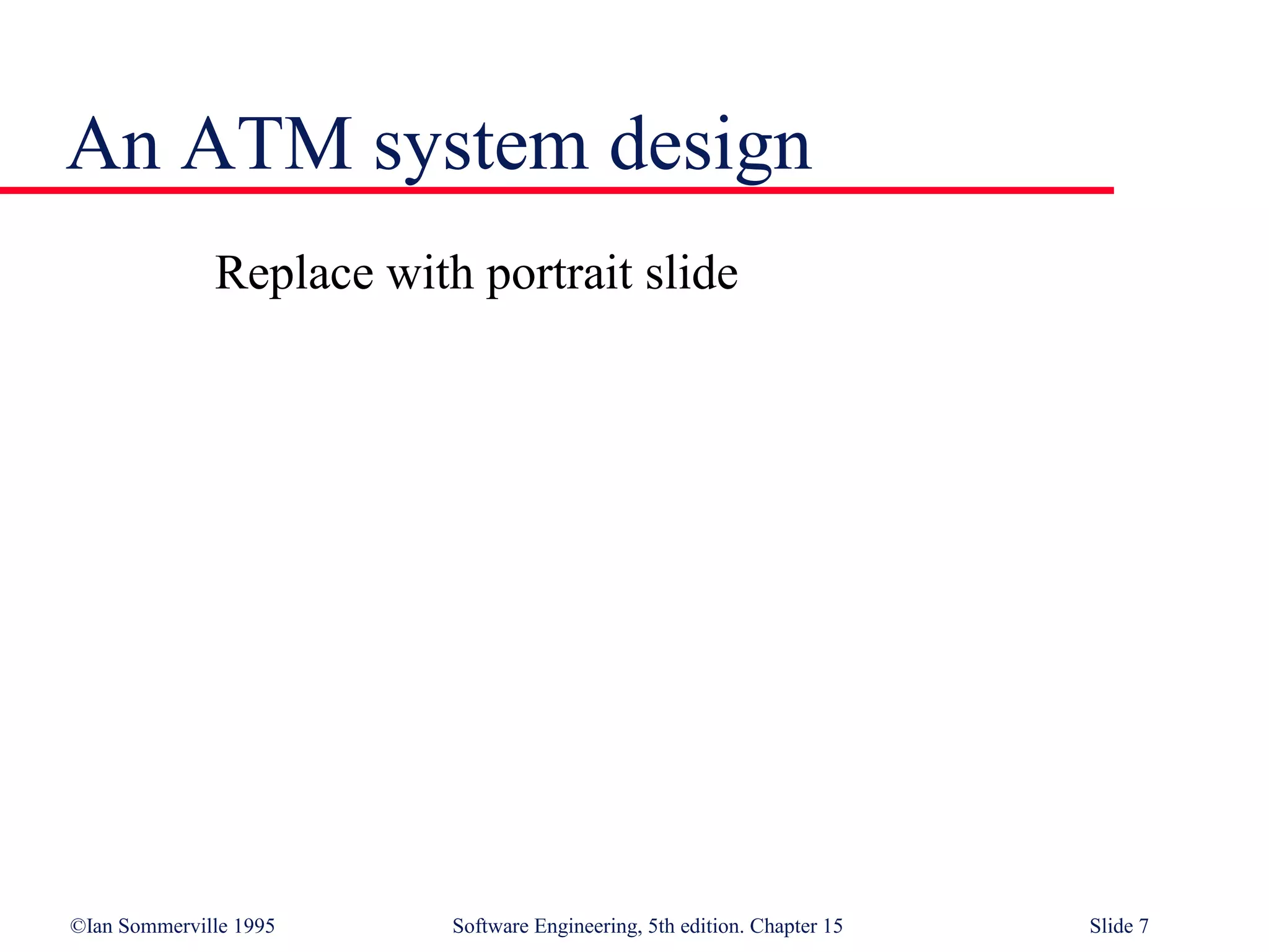 An ATM system design

Replace with portrait slide

©Ian Sommerville 1995 Software Engineering, 5th edition. Chapter 15 Slide 7